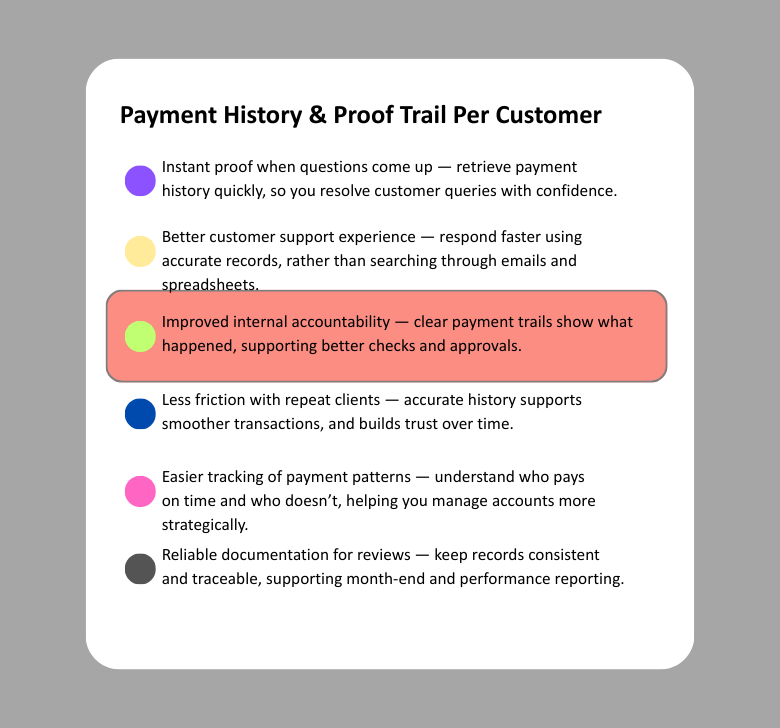 Payment History & Proof Trail Per Customer

Instant proof when questions come up — retrieve payment history quickly, so you resolve customer queries with confidence.

Better customer support experience — respond faster using accurate records, rather than searching through emails and spreadsheets.

Improved internal accountability — clear payment trails show what happened, supporting better checks and approvals.

Less friction with repeat clients — accurate history supports smoother transactions, and builds trust over time.

Easier tracking of payment patterns — understand who pays on time and who doesn't, helping you manage accounts more strategically.

Reliable documentation for reviews — keep records consistent and traceable, supporting month-end and performance reporting.